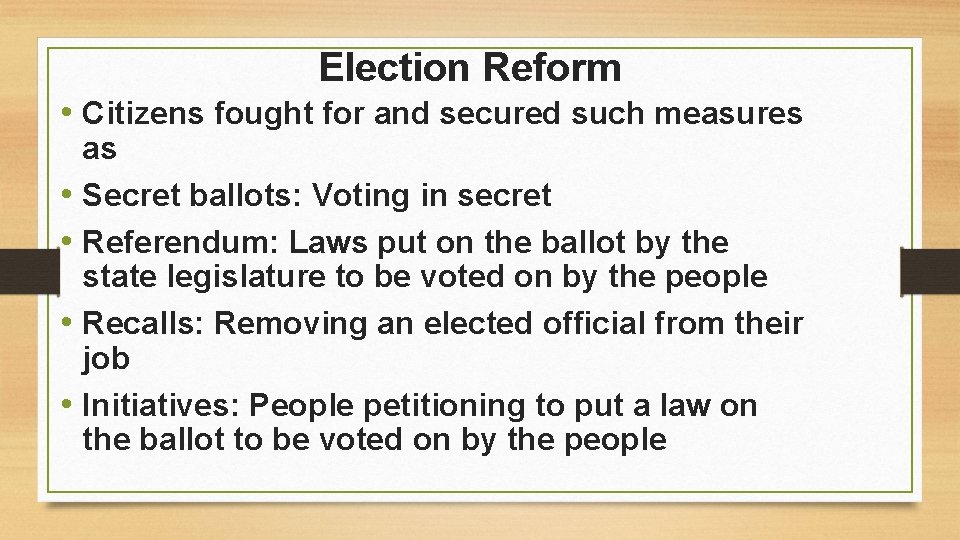 Election Reform

• Citizens fought for and secured such measures as

• Secret ballots: Voting in secret

• Referendum: Laws put on the ballot by the state legislature to be voted on by the people

• Recalls: Removing an elected official from their job

• Initiatives: People petitioning to put a law on the ballot to be voted on by the people